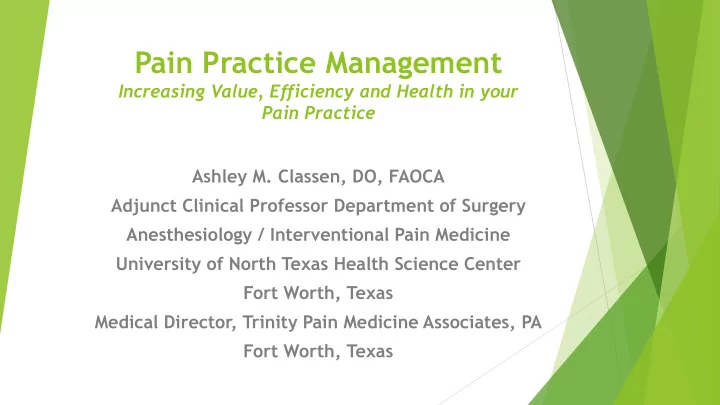 Pain Practice Management
Increasing Value, Efficiency and Health in your Pain Practice

Ashley M. Classen, DO, FAOCA
Adjunct Clinical Professor Department of Surgery
Anesthesiology / Interventional Pain Medicine
University of North Texas Health Science Center
Fort Worth, Texas
Medical Director, Trinity Pain Medicine Associates, PA
Fort Worth, Texas